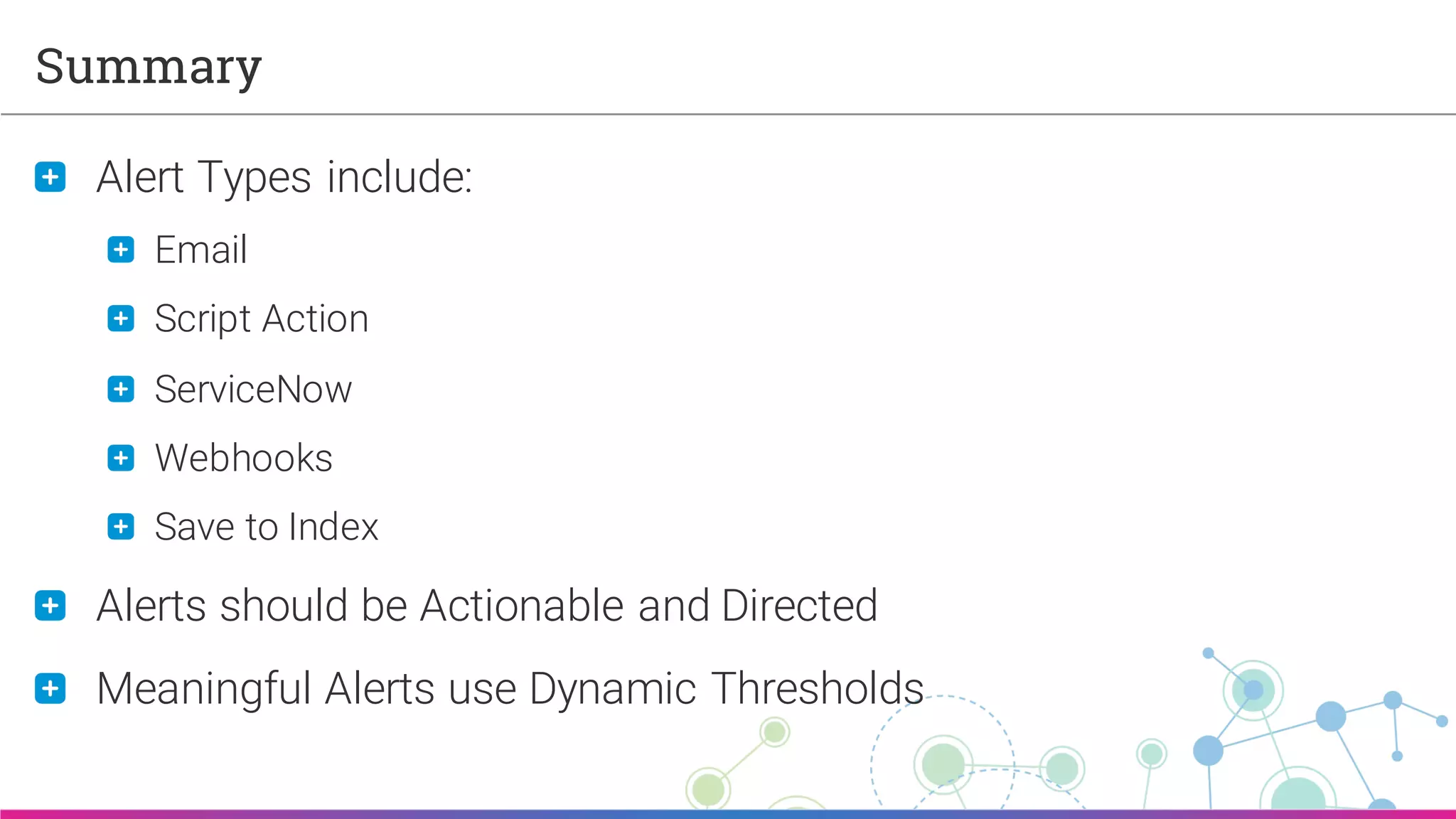 Summary

Alert Types include:

Email

Script Action

ServiceNow

Webhooks

Save to Index

Alerts should be Actionable and Directed

Meaningful Alerts use Dynamic Thresholds